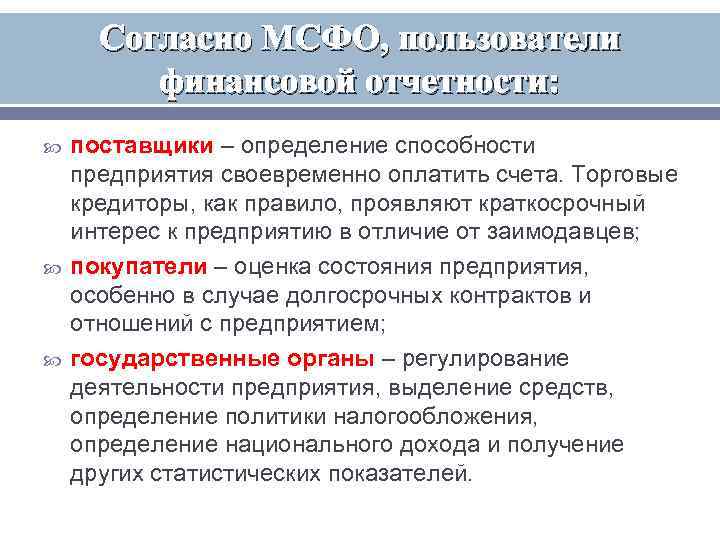 Согласно МСФО, пользователи финансовой отчетности:

поставщики – определение способности предприятия своевременно оплатить счета. Торговые кредиторы, как правило, проявляют краткосрочный интерес к предприятию в отличие от заимодавцев;

покупатели – оценка состояния предприятия, особенно в случае долгосрочных контрактов и отношений с предприятием;

государственные органы – регулирование деятельности предприятия, выделение средств, определение политики налогообложения, определение национального дохода и получение других статистических показателей.